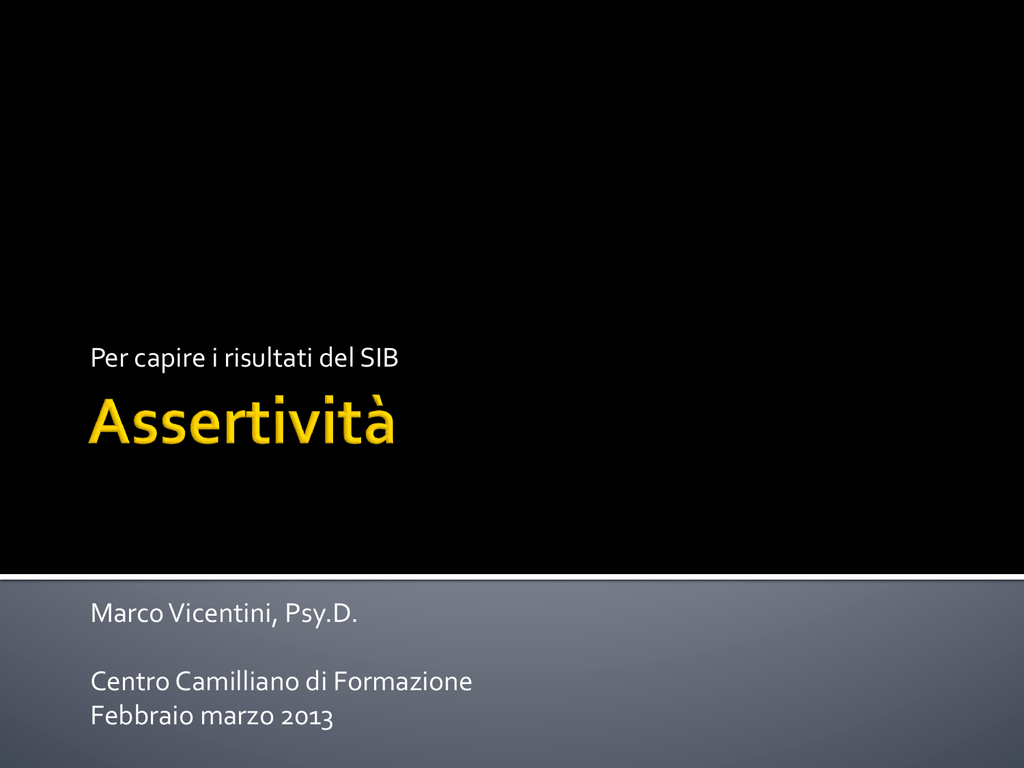 Per capire i risultati del SIB

Assertività

Marco Vicentini, Psy.D.

Centro Camilliano di Formazione
Febbraio marzo 2013